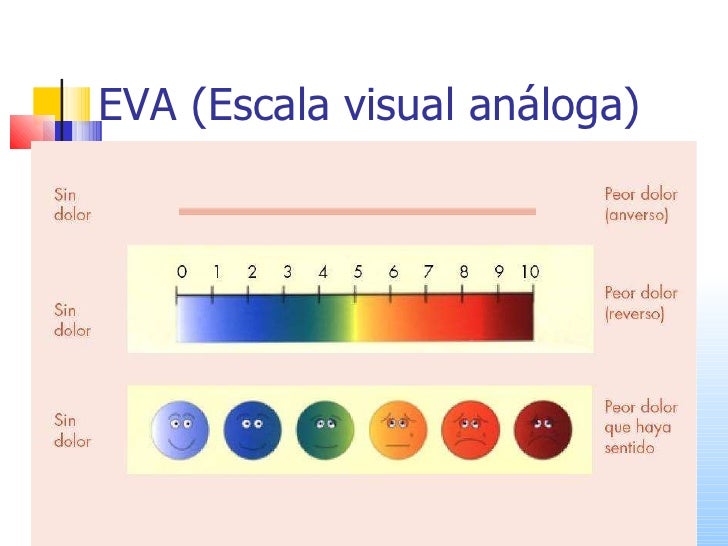 EVA (Escala visual análoga)

Sin dolor

Peor dolor (anverso)

0 1 2 3 4 5 6 7 8 9 10

Sin dolor

Peor dolor (reverso)

Sin dolor

Peor dolor que haya sentido